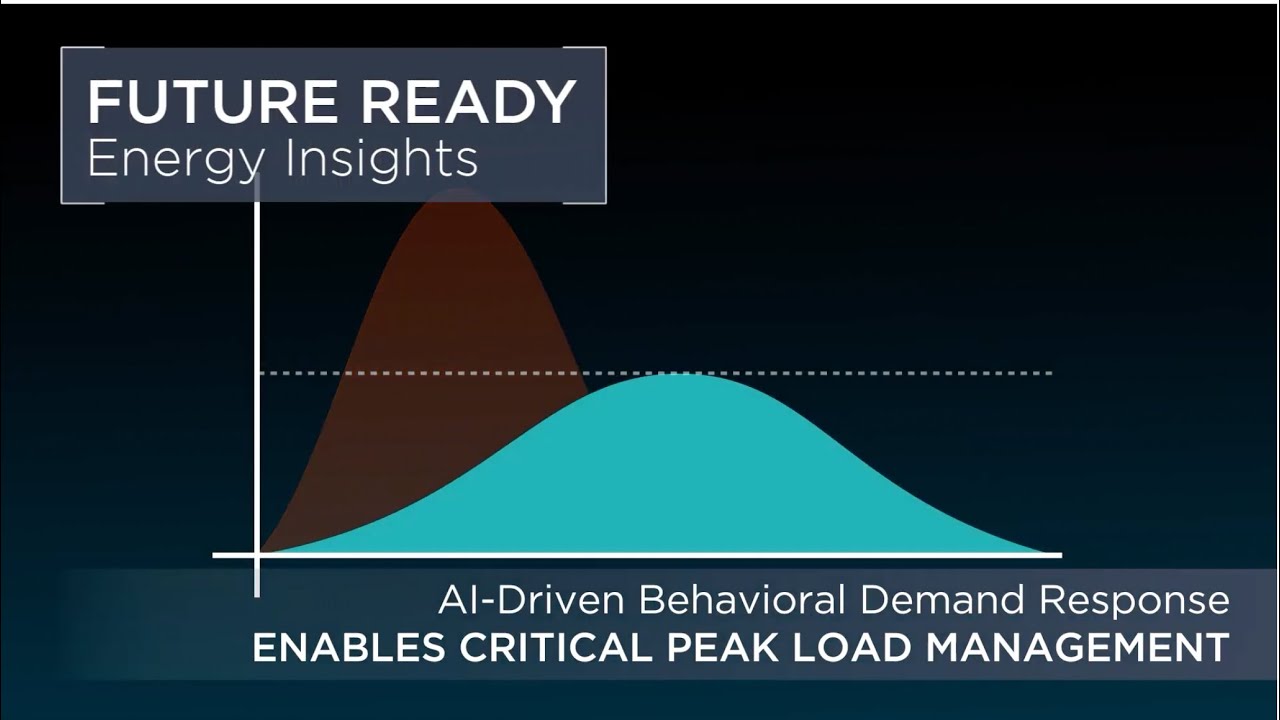 FUTURE READY
Energy Insights

AI-Driven Behavioral Demand Response
ENABLES CRITICAL PEAK LOAD MANAGEMENT